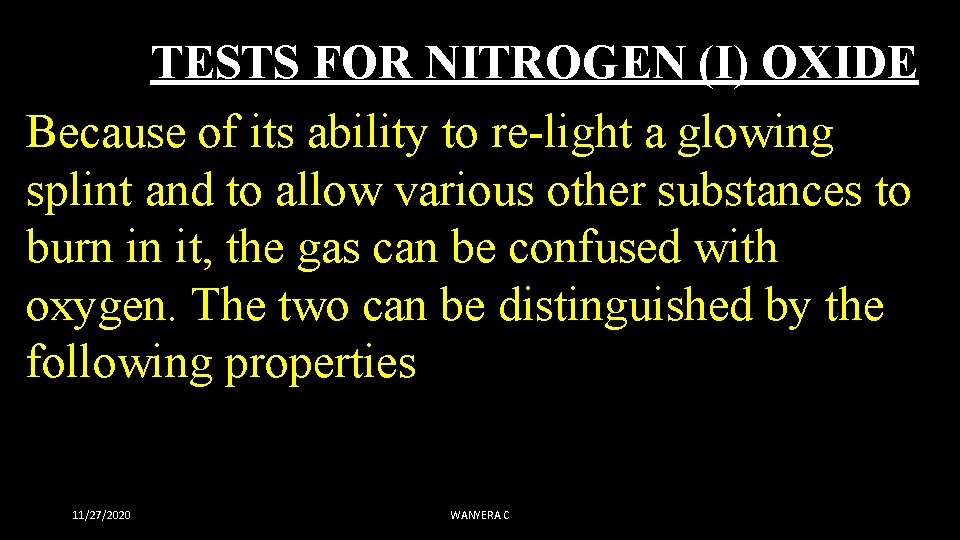 TESTS FOR NITROGEN (I) OXIDE

Because of its ability to re-light a glowing splint and to allow various other substances to burn in it, the gas can be confused with oxygen. The two can be distinguished by the following properties

11/27/2020

WANYERA C